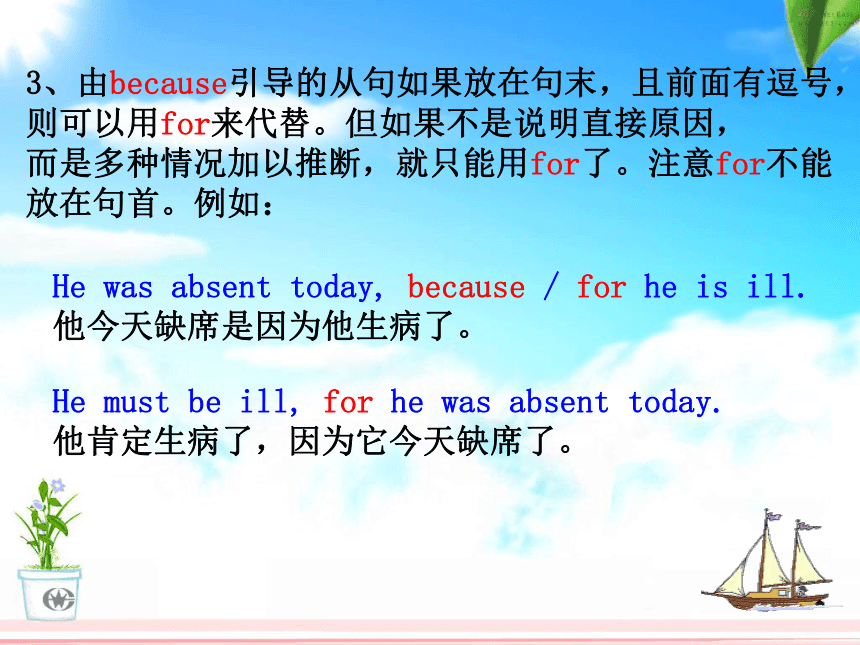 3、由because引导的从句如果放在句末，且前面有逗号，则可以用for来代替。但如果不是说明直接原因，而是多种情况加以推断，就只能用for了。注意for不能放在句首。例如：

He was absent today, because / for he is ill.
他今天缺席是因为他生病了。

He must be ill, for he was absent today.
他肯定生病了，因为它今天缺席了。